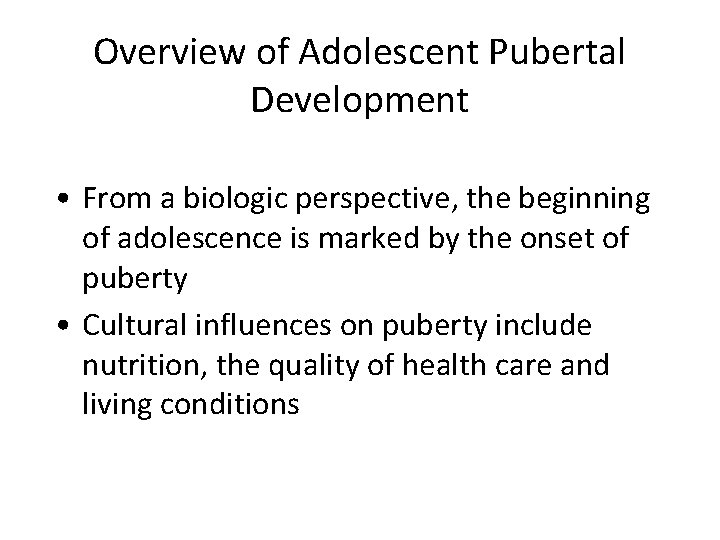 Overview of Adolescent Pubertal Development

• From a biologic perspective, the beginning of adolescence is marked by the onset of puberty

• Cultural influences on puberty include nutrition, the quality of health care and living conditions